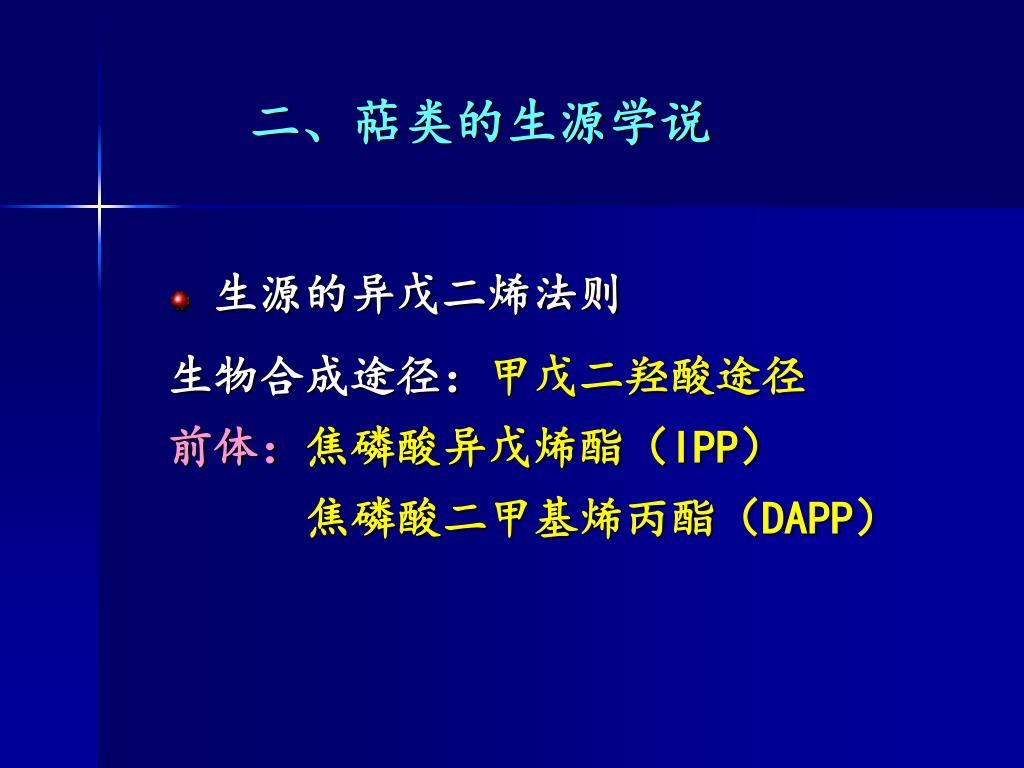 二、萜类的生源学说

生源的异戊二烯法则

生物合成途径：甲戊二羟酸途径
前体：焦磷酸异戊烯酯（IPP）
焦磷酸二甲基烯丙酯（DAPP）